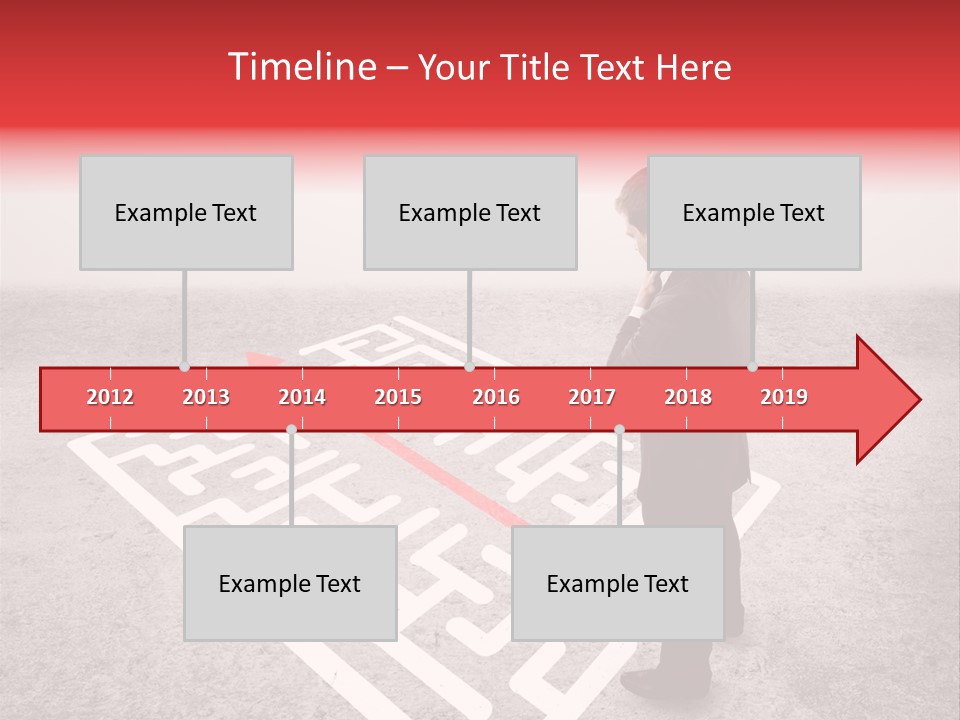 Timeline – Your Title Text Here

Example Text

Example Text

Example Text

2012 2013 2014 2015 2016 2017 2018 2019

Example Text

Example Text